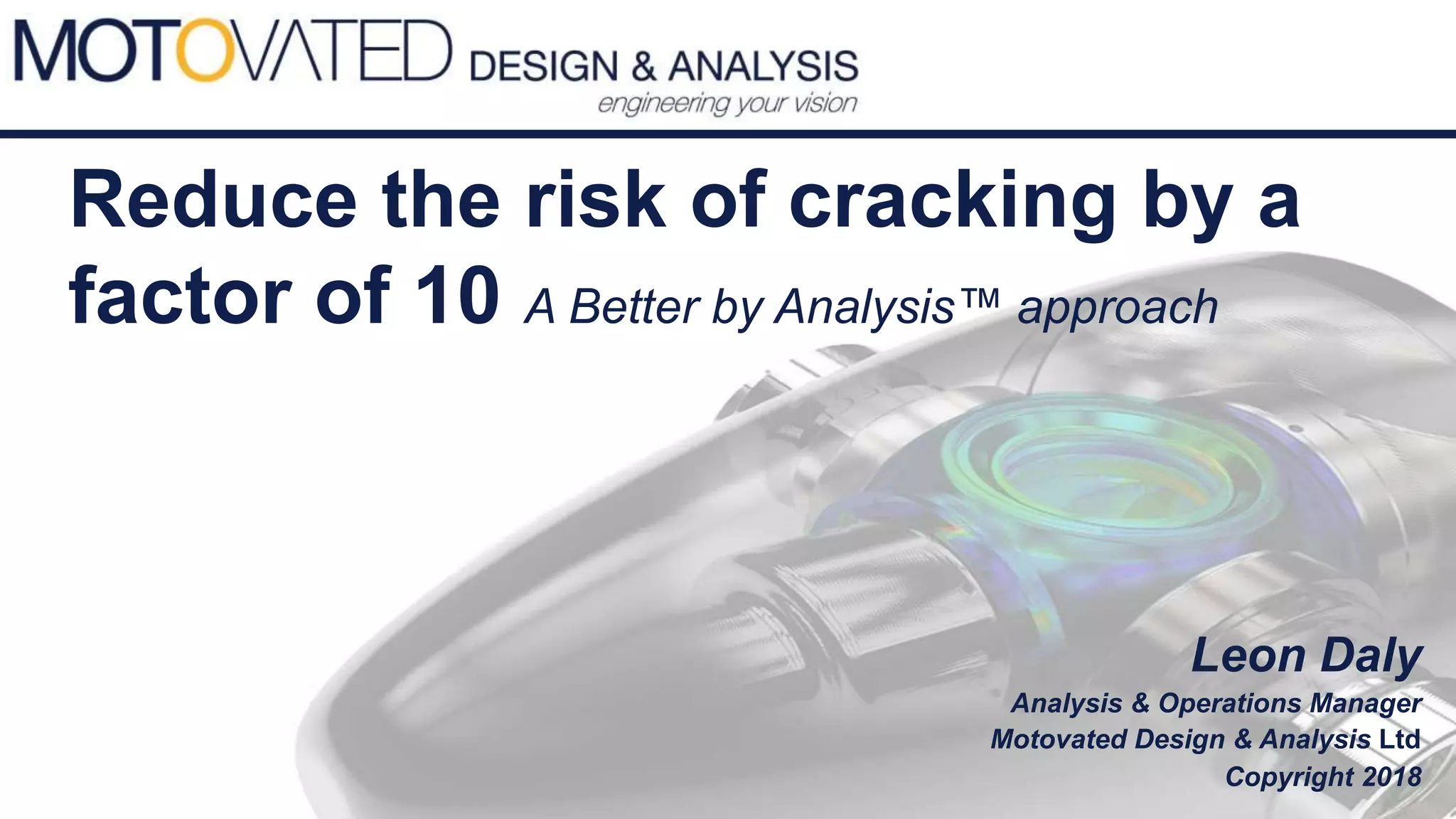 MOTOVATED DESIGN & ANALYSIS
engineering your vision

Reduce the risk of cracking by a factor of 10 A Better by Analysis™ approach

Leon Daly
Analysis & Operations Manager
Motovated Design & Analysis Ltd
Copyright 2018